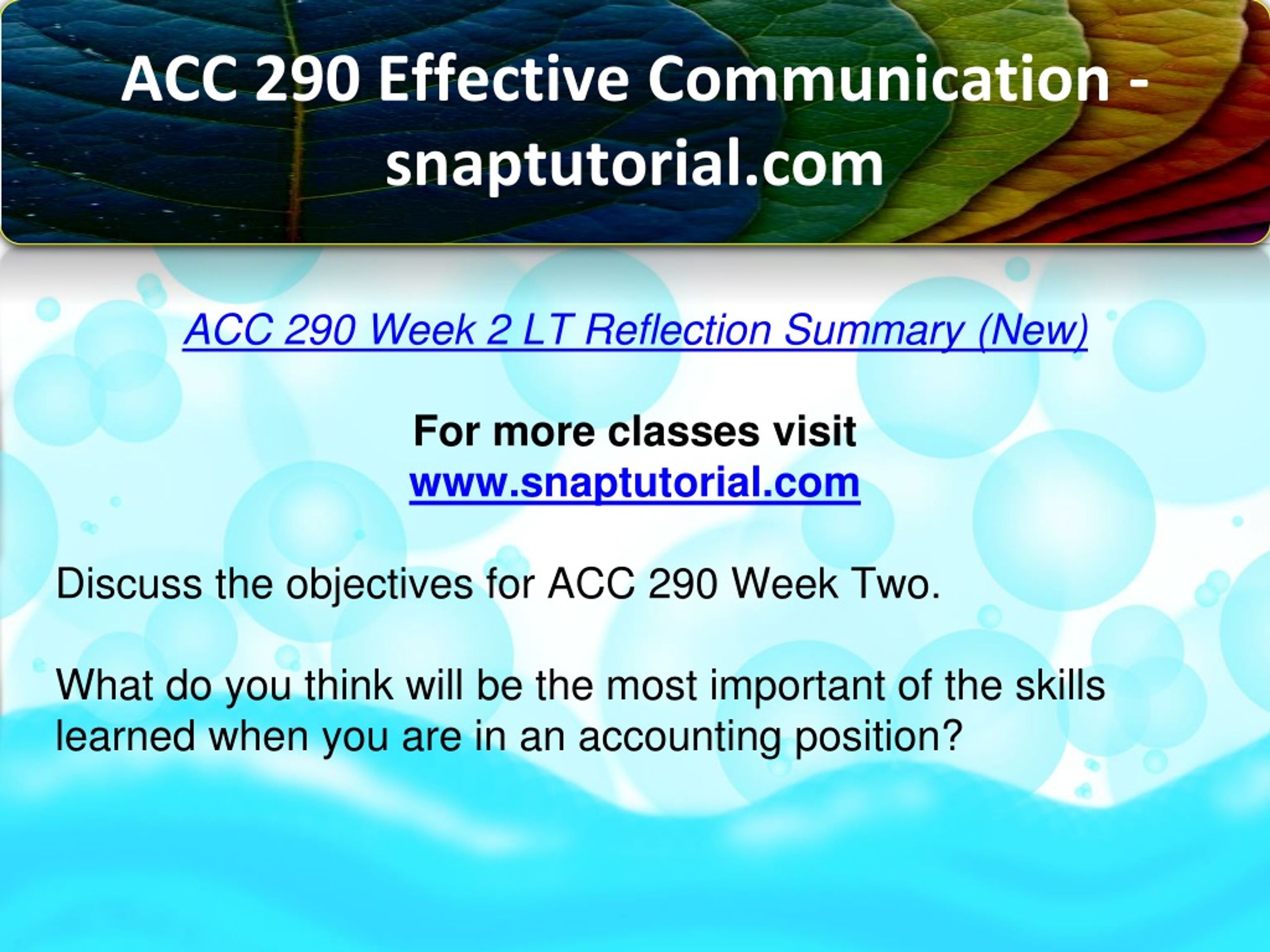 ACC 290 Effective Communication - snaptutorial.com

ACC 290 Week 2 LT Reflection Summary (New)

For more classes visit
www.snaptutorial.com

Discuss the objectives for ACC 290 Week Two.

What do you think will be the most important of the skills learned when you are in an accounting position?